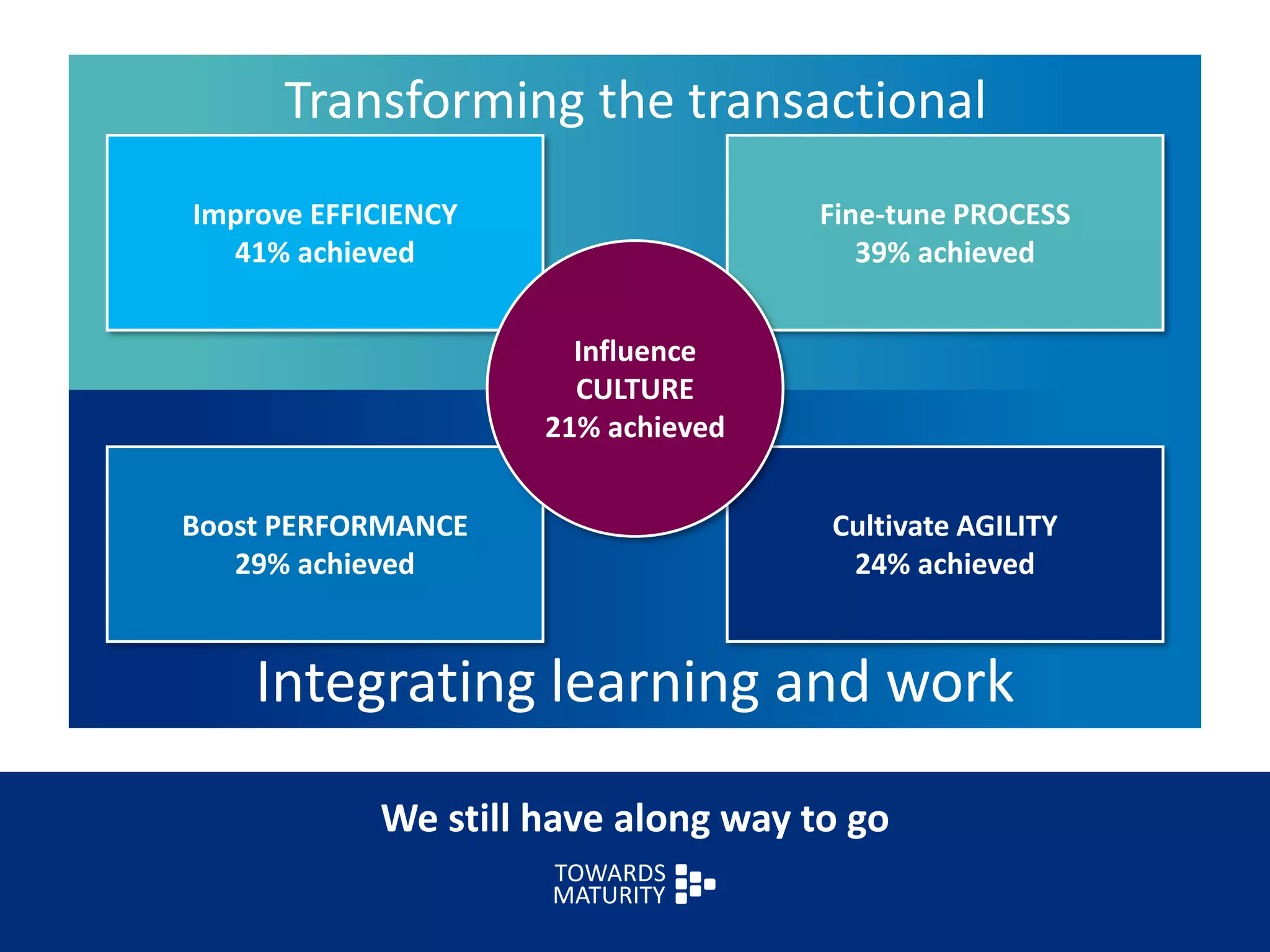 Transforming the transactional

Improve EFFICIENCY
41% achieved

Fine-tune PROCESS
39% achieved

Influence
CULTURE
21% achieved

Boost PERFORMANCE
29% achieved

Cultivate AGILITY
24% achieved

Integrating learning and work

We still have along way to go

TOWARDS
MATURITY